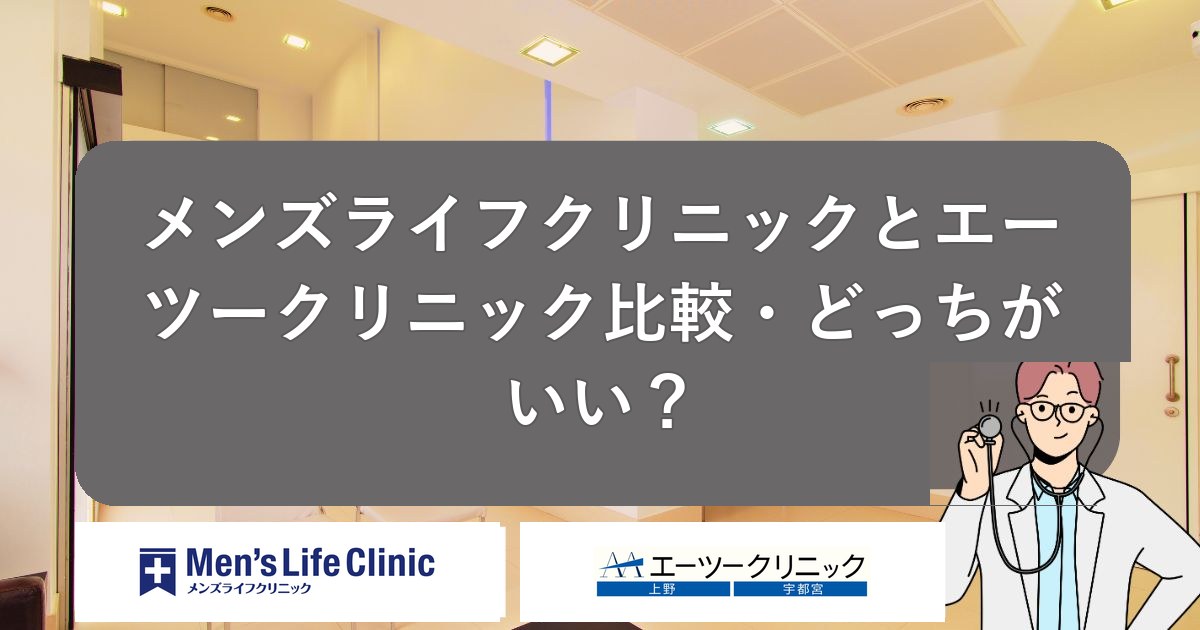 メンズライフクリニックとエーツークリニック比較・どっちがいい？

Men's Life Clinic
メンズライフクリニック

エーツークリニック
上野 宇都宮